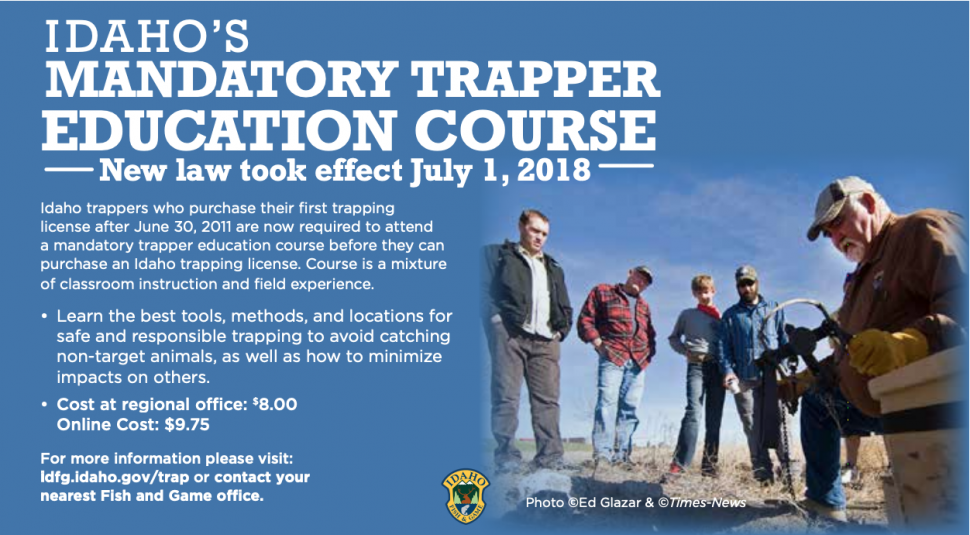 IDAHO'S
MANDATORY TRAPPER EDUCATION COURSE
New law took effect July 1, 2018

Idaho trappers who purchase their first trapping license after June 30, 2011 are now required to attend a mandatory trapper education course before they can purchase an Idaho trapping license. Course is a mixture of classroom instruction and field experience.

• Learn the best tools, methods, and locations for safe and responsible trapping to avoid catching non-target animals, as well as how to minimize impacts on others.

• Cost at regional office: $8.00
Online Cost: $9.75

For more information please visit: Idfg.idaho.gov/trap or contact your nearest Fish and Game office.

IDAHO
FISH & GAME

Photo ©Ed Glazar & ©Times-News